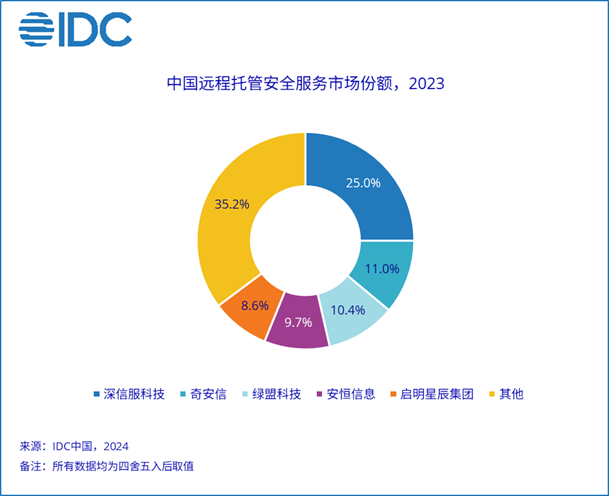 IDC

中国远程托管安全服务市场份额，2023

25.0%
11.0%
10.4%
9.7%
8.6%
35.2%

深信服科技 奇安信 绿盟科技 安恒信息 启明星辰集团 其他

来源：IDC中国，2024
备注：所有数据均为四舍五入后取值